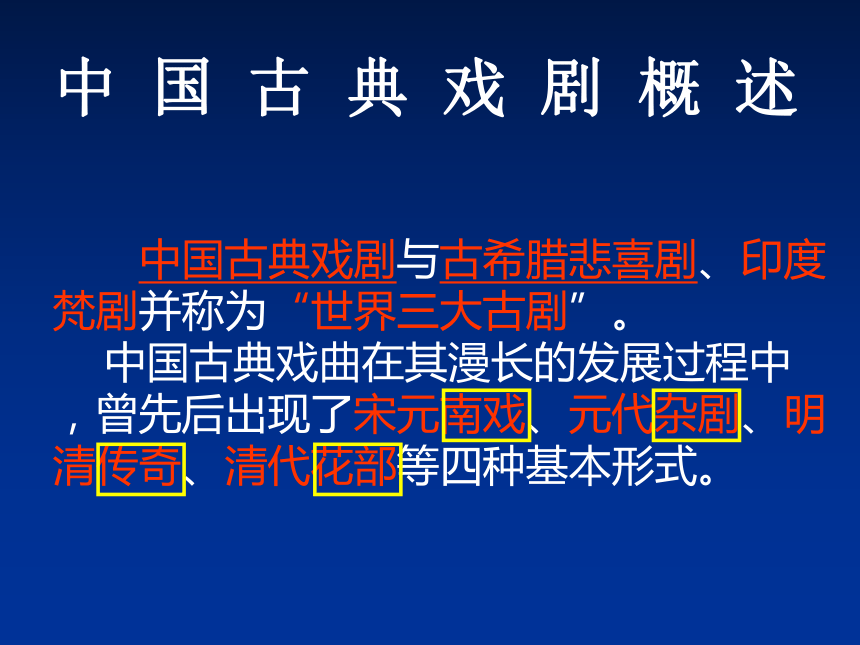 中国古典戏剧概述

中国古典戏剧与古希腊悲喜剧、印度梵剧并称为“世界三大古剧”。

中国古典戏曲在其漫长的发展过程中，曾先后出现了宋元南戏、元代杂剧、明清传奇、清代花部等四种基本形式。